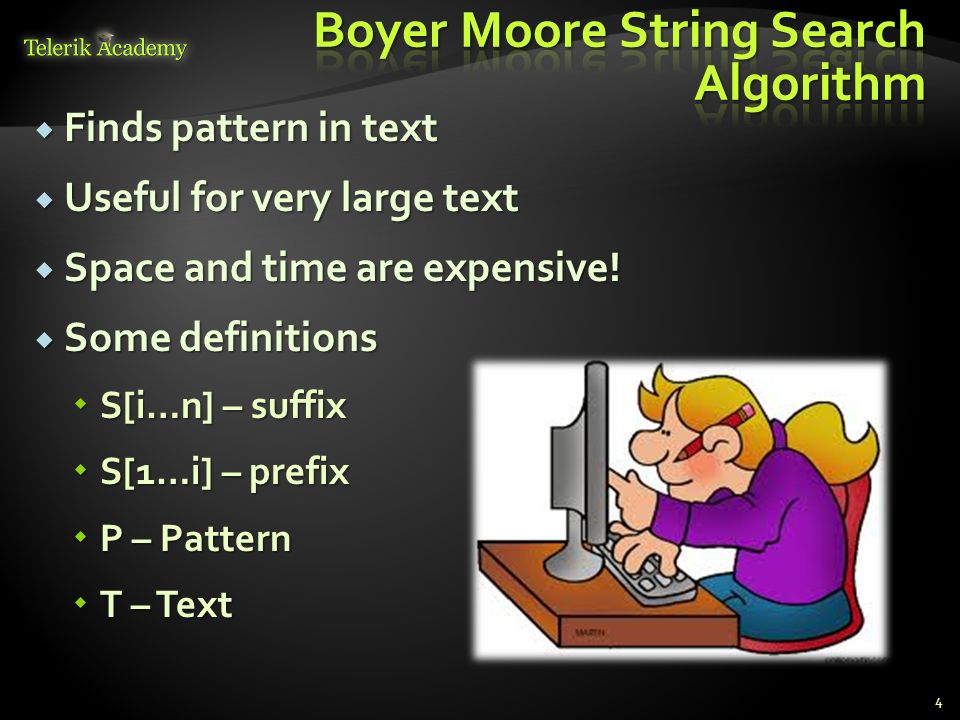 Telerik Academy

Boyer Moore String Search Algorithm

Finds pattern in text

Useful for very large text

Space and time are expensive!

Some definitions

S[i…n] – suffix

S[1…i] – prefix

P – Pattern

T – Text

MARTIN

4